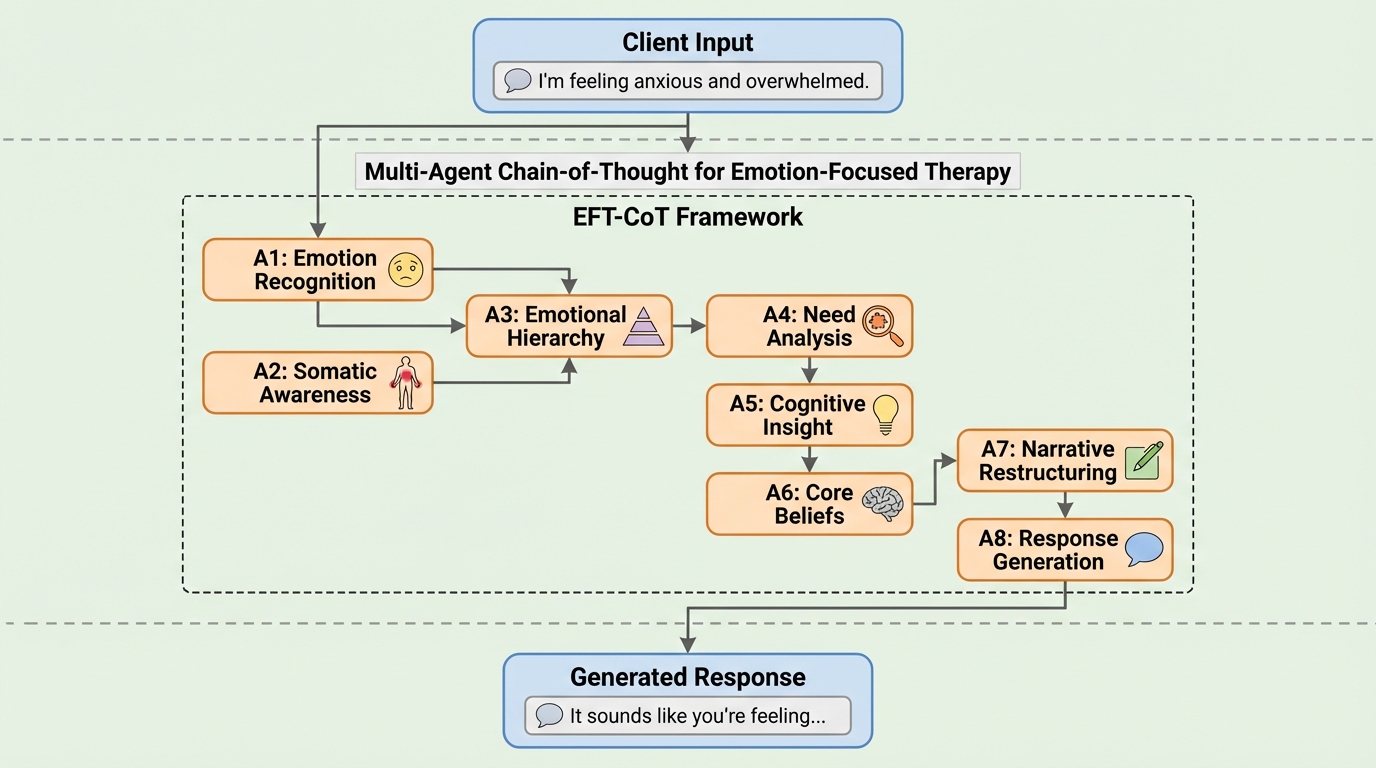 Client Input

I'm feeling anxious and overwhelmed.

Multi-Agent Chain-of-Thought for Emotion-Focused Therapy

EFT-CoT Framework

A1: Emotion Recognition

A2: Somatic Awareness

A3: Emotional Hierarchy

A4: Need Analysis

A5: Cognitive Insight

A6: Core Beliefs

A7: Narrative Restructuring

A8: Response Generation

Generated Response

It sounds like you're feeling...